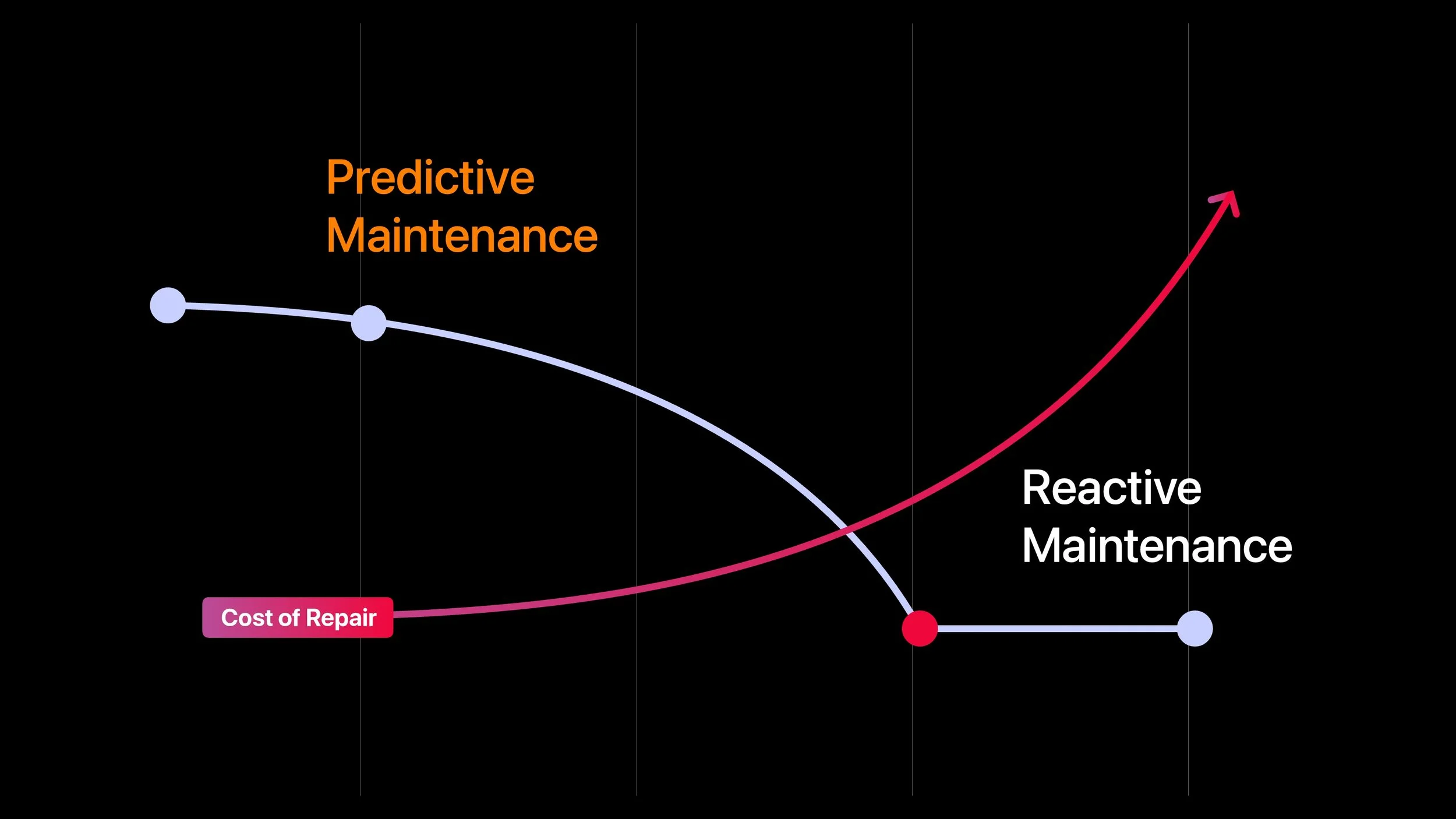 Predictive Maintenance

Reactive Maintenance

Cost of Repair